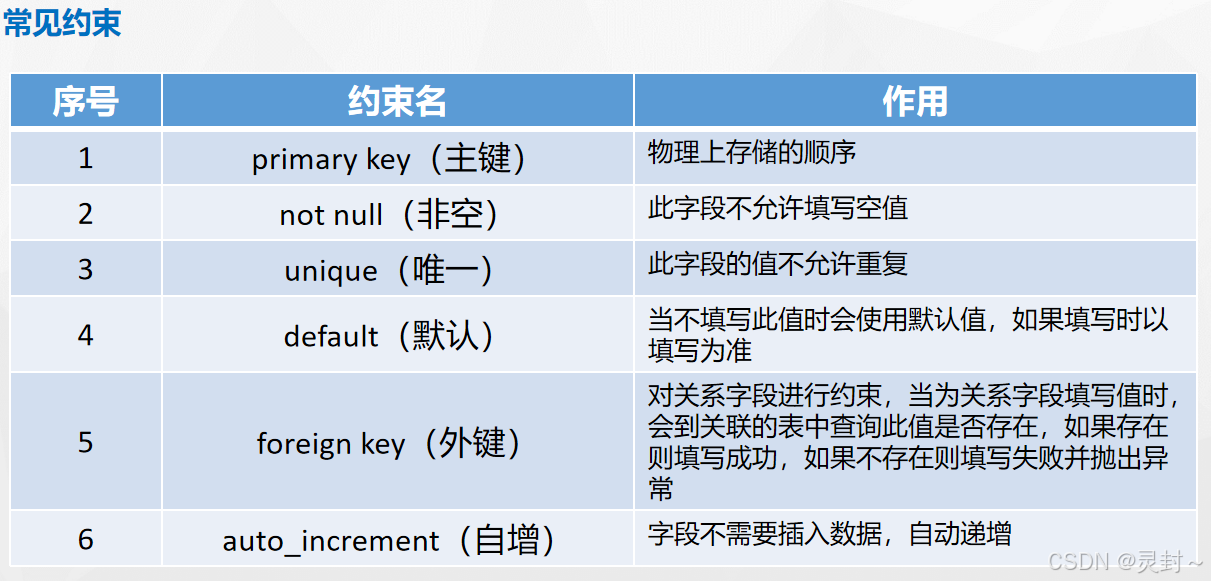 常见约束

| 序号 | 约束名 | 作用 |
|---|---|---|
| 1 | primary key（主键） | 物理上存储的顺序 |
| 2 | not null（非空） | 此字段不允许填写空值 |
| 3 | unique（唯一） | 此字段的值不允许重复 |
| 4 | default（默认） | 当不填写此值时会使用默认值，如果填写时以填写为准 |
| 5 | foreign key（外键） | 对关系字段进行约束，当为关系字段填写值时，会到关联的表中查询此值是否存在，如果存在则填写成功，如果不存在则填写失败并抛出异常 |
| 6 | auto_increment（自增） | 字段不需要插入数据，自动递增 |

CSDN @灵封~